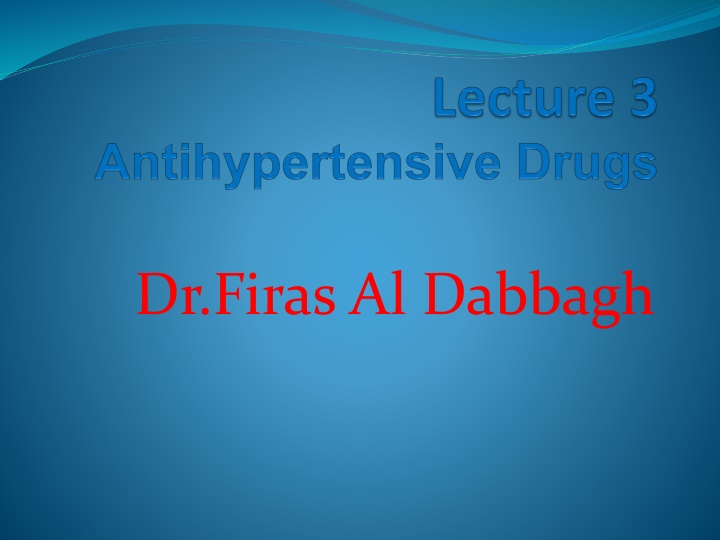 Lecture 3
Antihypertensive Drugs

Dr.Firas Al Dabbagh